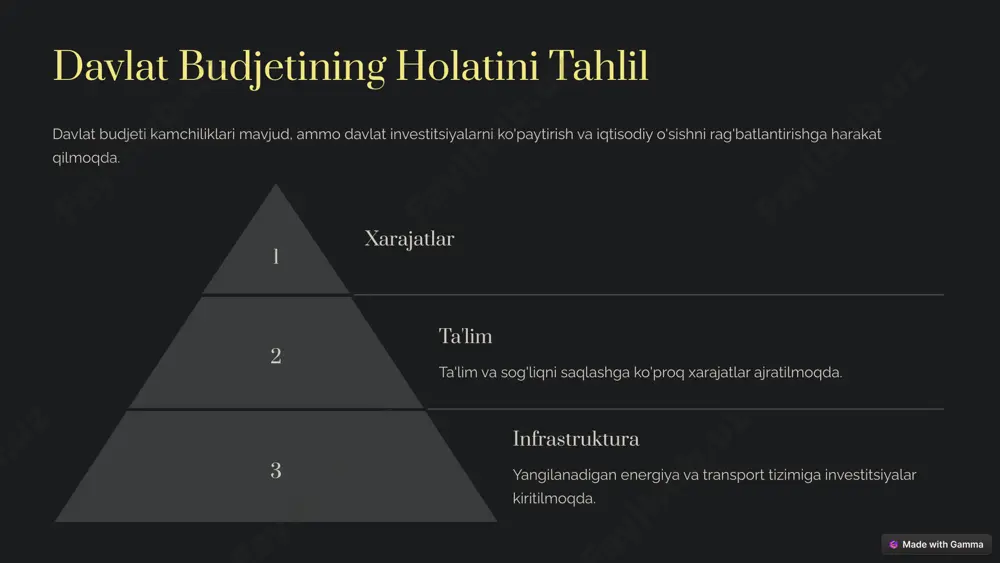 Davlat Budjetining Holatini Tahlil

Davlat budjeti kamchiliklari mavjud, ammo davlat investitsiyalarni ko'paytirish va iqtisodiy o'sishni rag'batlantirishga harakat qilmoqda.

1

Xarajatlar

2

Ta'lim

Ta'lim va sog'liqni saqlashga ko'proq xarajatlar ajratilmoqda.

3

Infrastruktura

Yangilanadigan energiya va transport tizimiga investitsiyalar kiritilmoqda.

Made with Gamma